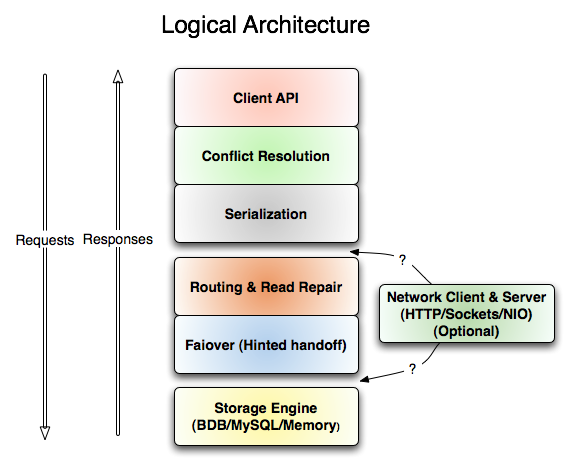 Logical Architecture

Requests

Responses

Client API

Conflict Resolution

Serialization

Routing & Read Repair

Faiover (Hinted handoff)

Storage Engine (BDB/MySQL/Memory)

?

Network Client & Server (HTTP/Sockets/NIO) (Optional)

?